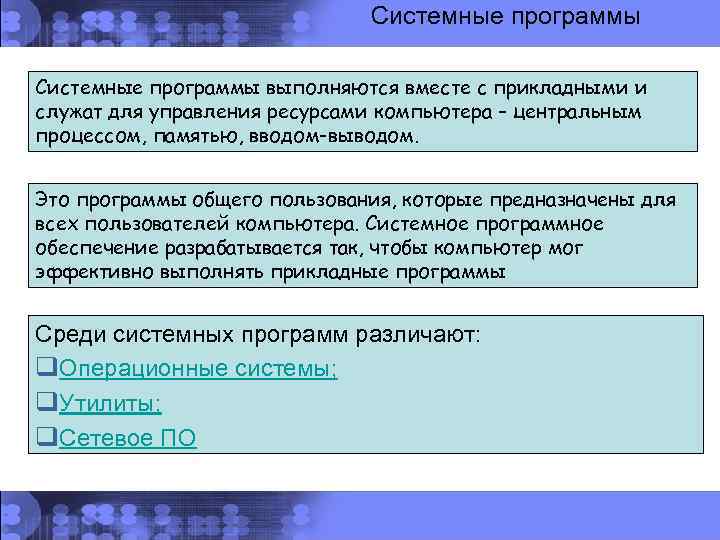 Системные программы

Системные программы выполняются вместе с прикладными и служат для управления ресурсами компьютера – центральным процессом, памятью, вводом-выводом.

Это программы общего пользования, которые предназначены для всех пользователей компьютера. Системное программное обеспечение разрабатывается так, чтобы компьютер мог эффективно выполнять прикладные программы

Среди системных программ различают:
❑Операционные системы;
❑Утилиты;
❑Сетевое ПО